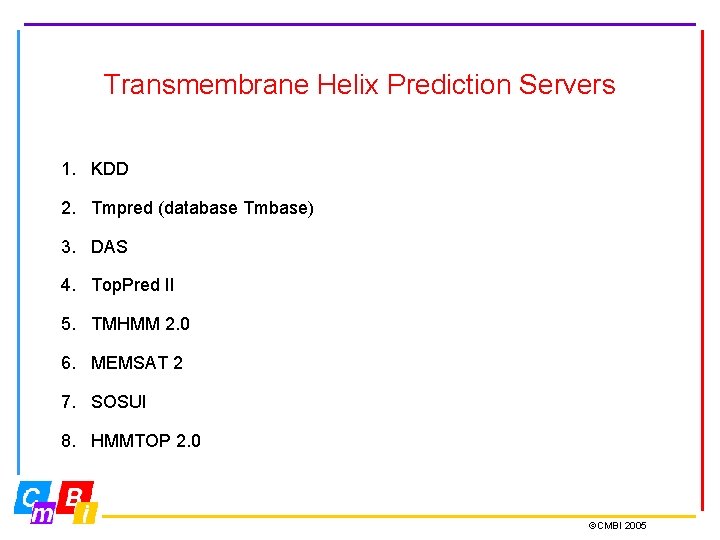 Transmembrane Helix Prediction Servers

1. KDD
2. Tmpred (database Tmbase)
3. DAS
4. TopPred II
5. TMHMM 2.0
6. MEMSAT 2
7. SOSUI
8. HMMTOP 2.0

C m B i

©CMBI 2005